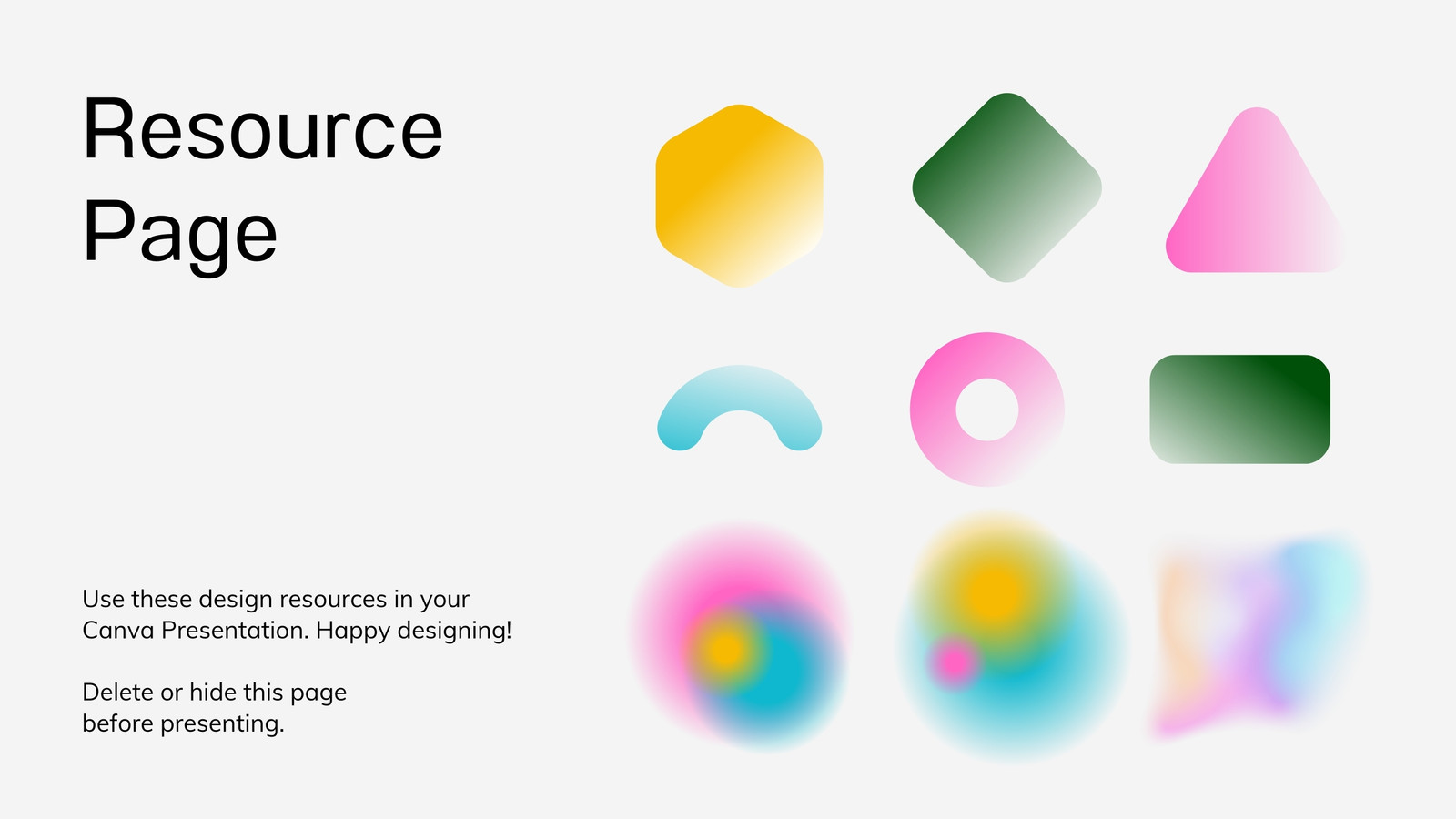 Resource Page

Use these design resources in your Canva Presentation. Happy designing!

Delete or hide this page before presenting.